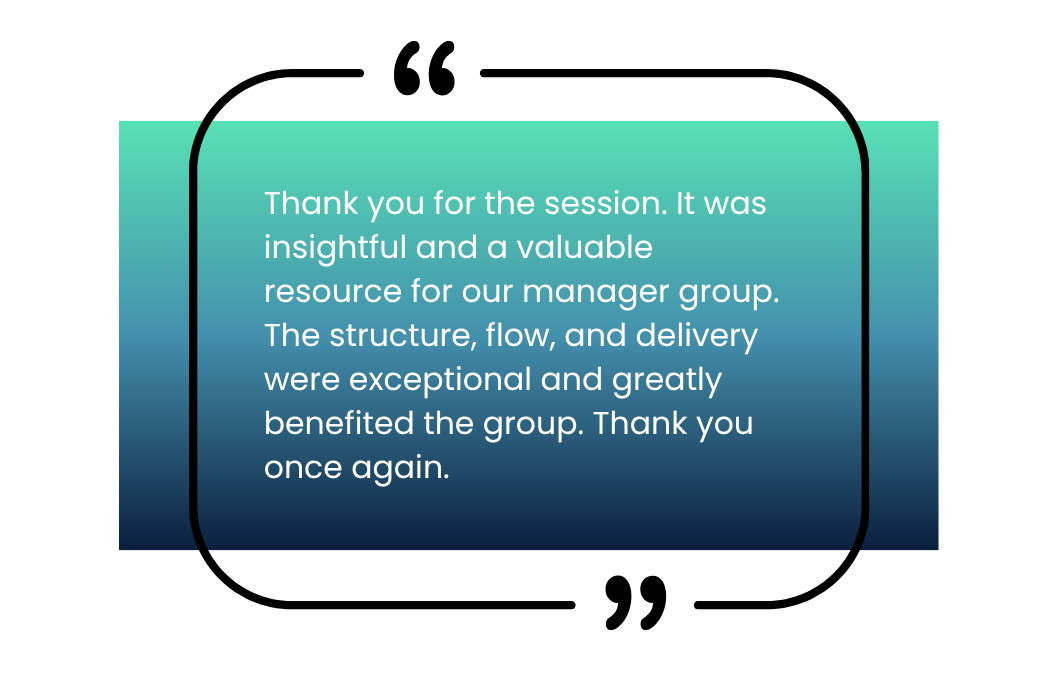 “

Thank you for the session. It was insightful and a valuable resource for our manager group. The structure, flow, and delivery were exceptional and greatly benefited the group. Thank you once again.

”